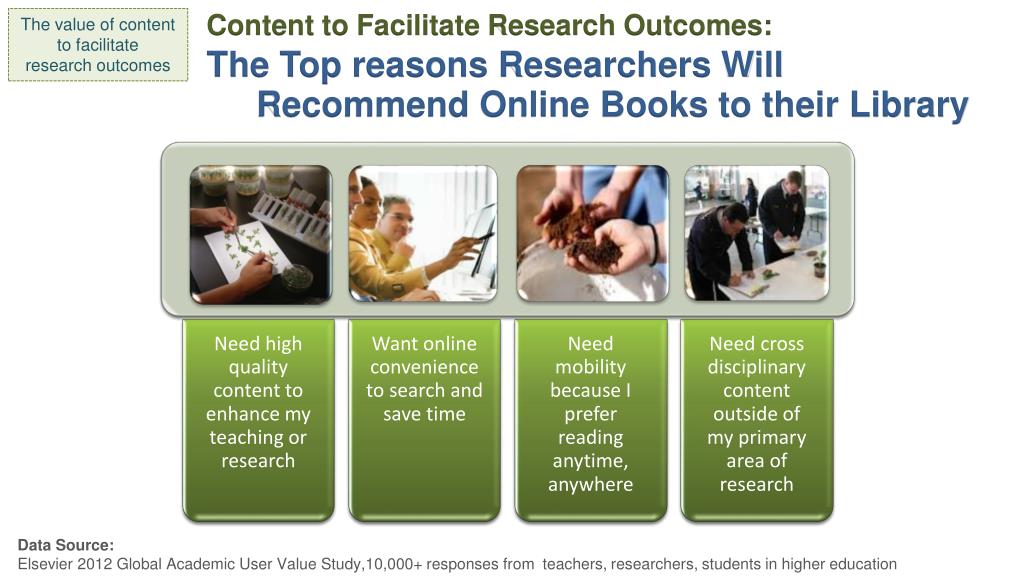 The value of content to facilitate research outcomes

Content to Facilitate Research Outcomes:
The Top reasons Researchers Will Recommend Online Books to their Library

Need high quality content to enhance my teaching or research

Want online convenience to search and save time

Need mobility because I prefer reading anytime, anywhere

Need cross disciplinary content outside of my primary area of research

Data Source:
Elsevier 2012 Global Academic User Value Study,10,000+ responses from teachers, researchers, students in higher education